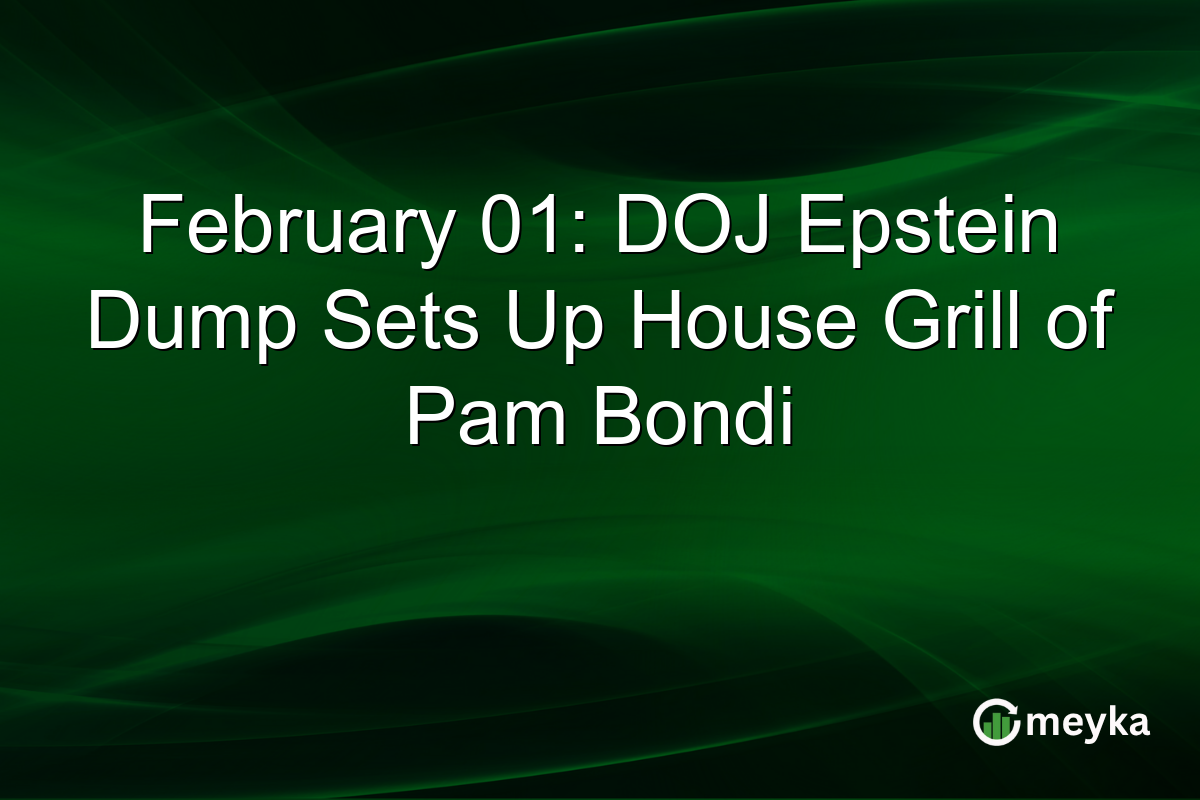 February 01: DOJ Epstein Dump Sets Up House Grill of Pam Bondi

meyka